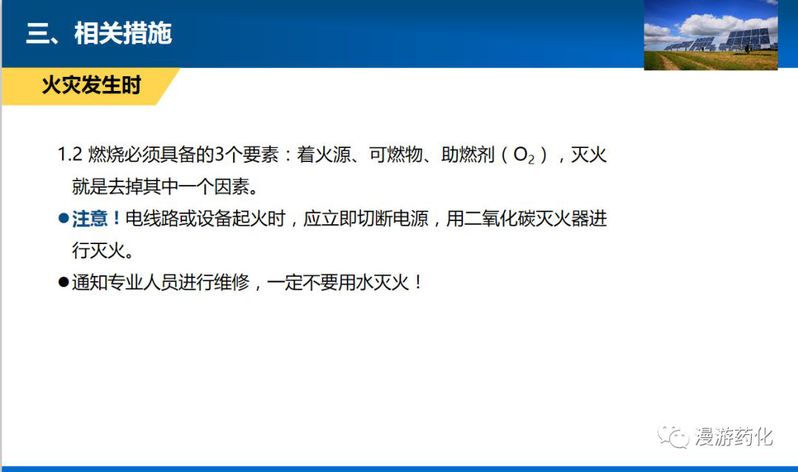 三、相关措施

火灾发生时

1.2 燃烧必须具备的3个要素：着火源、可燃物、助燃剂（$O_2$），灭火就是去掉其中一个因素。

●注意！电线路或设备起火时，应立即切断电源，用二氧化碳灭火器进行灭火。

●通知专业人员进行维修，一定不要用水灭火！

漫游药化